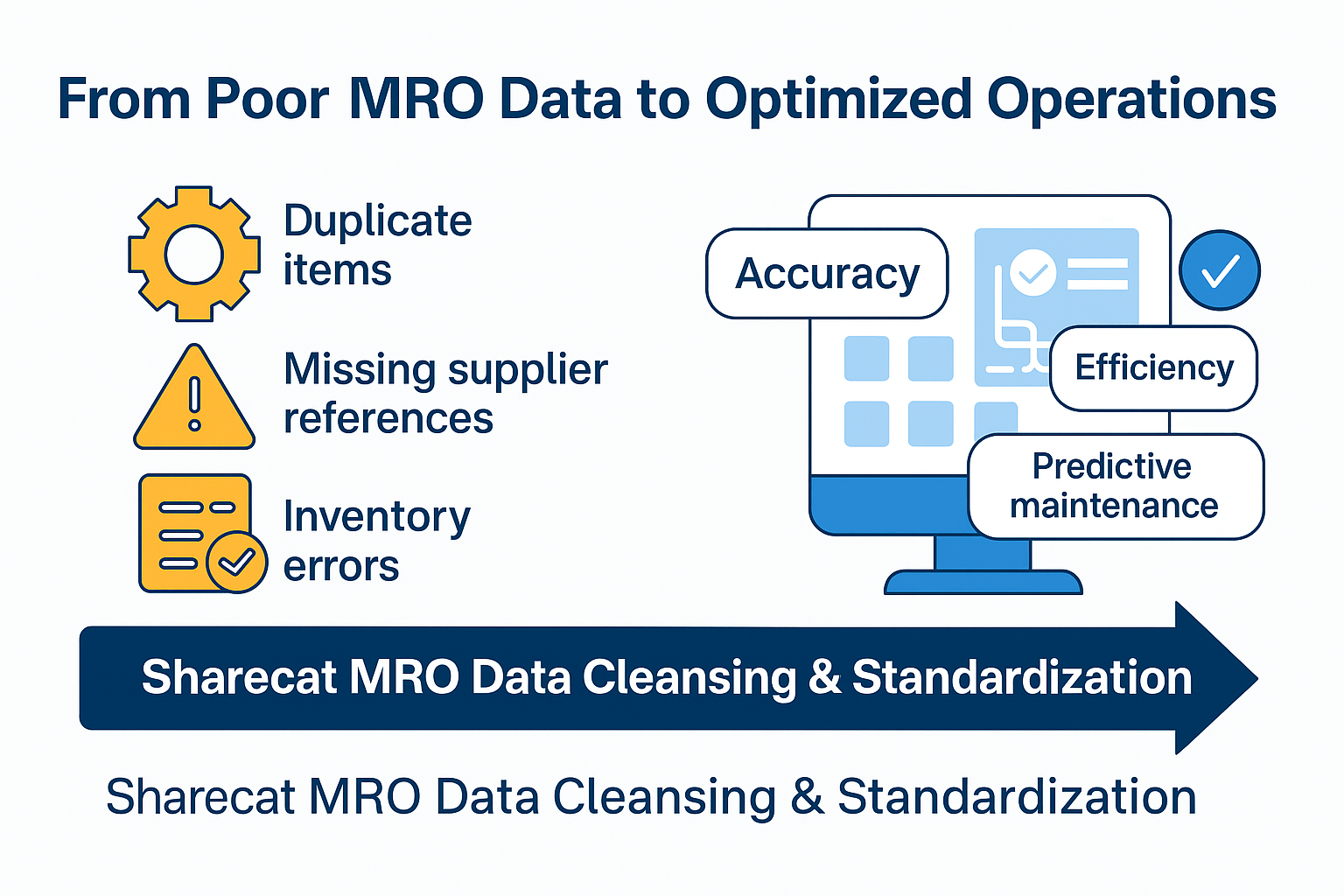 From Poor MRO Data to Optimized Operations

Duplicate items

Missing supplier references

Inventory errors

Accuracy

Efficiency

Predictive maintenance

Sharecat MRO Data Cleansing & Standardization

Sharecat MRO Data Cleansing & Standardization